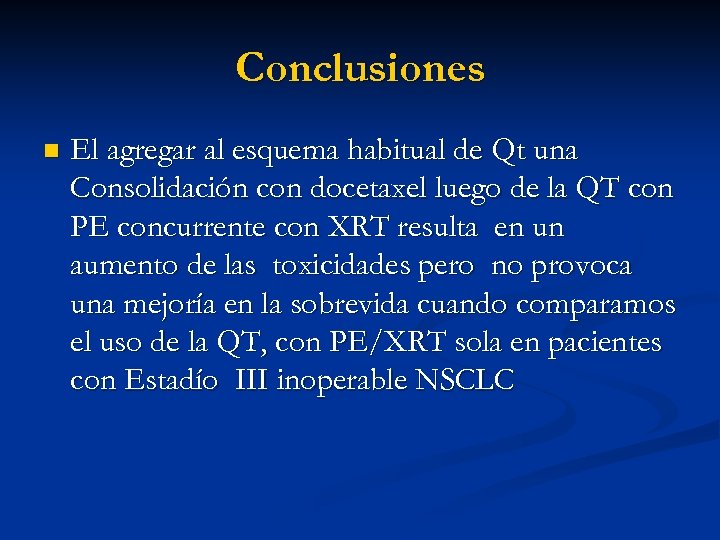 Conclusiones

El agregar al esquema habitual de Qt una Consolidación con docetaxel luego de la QT con PE concurrente con XRT resulta en un aumento de las toxicidades pero no provoca una mejoría en la sobrevida cuando comparamos el uso de la QT, con PE/XRT sola en pacientes con Estadío III inoperable NSCLC